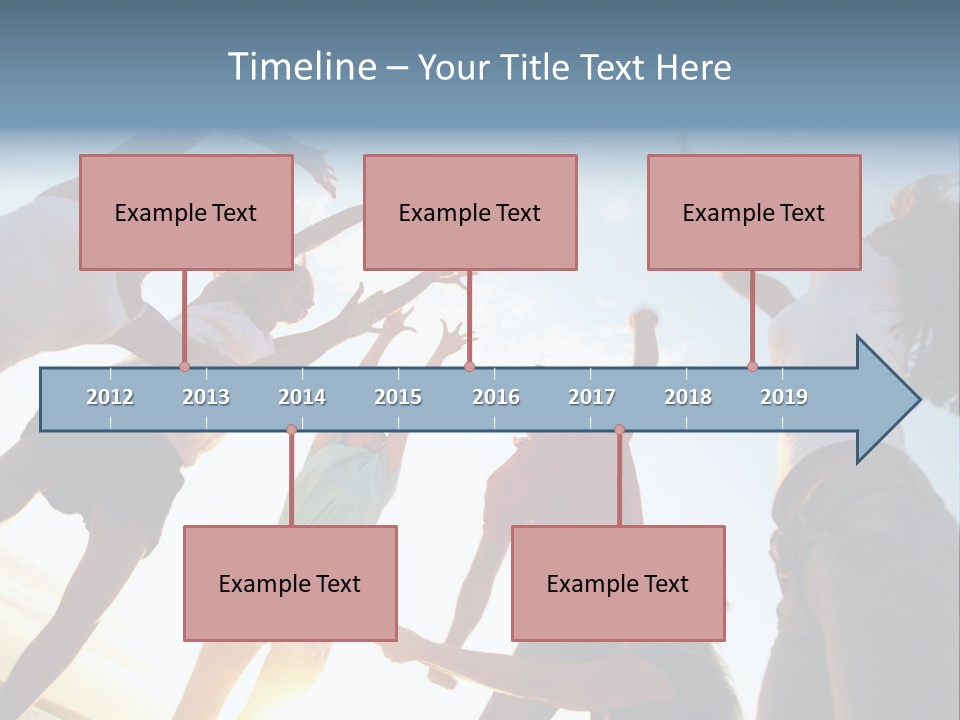 Timeline – Your Title Text Here

Example Text

Example Text

Example Text

2012 2013 2014 2015 2016 2017 2018 2019

Example Text

Example Text